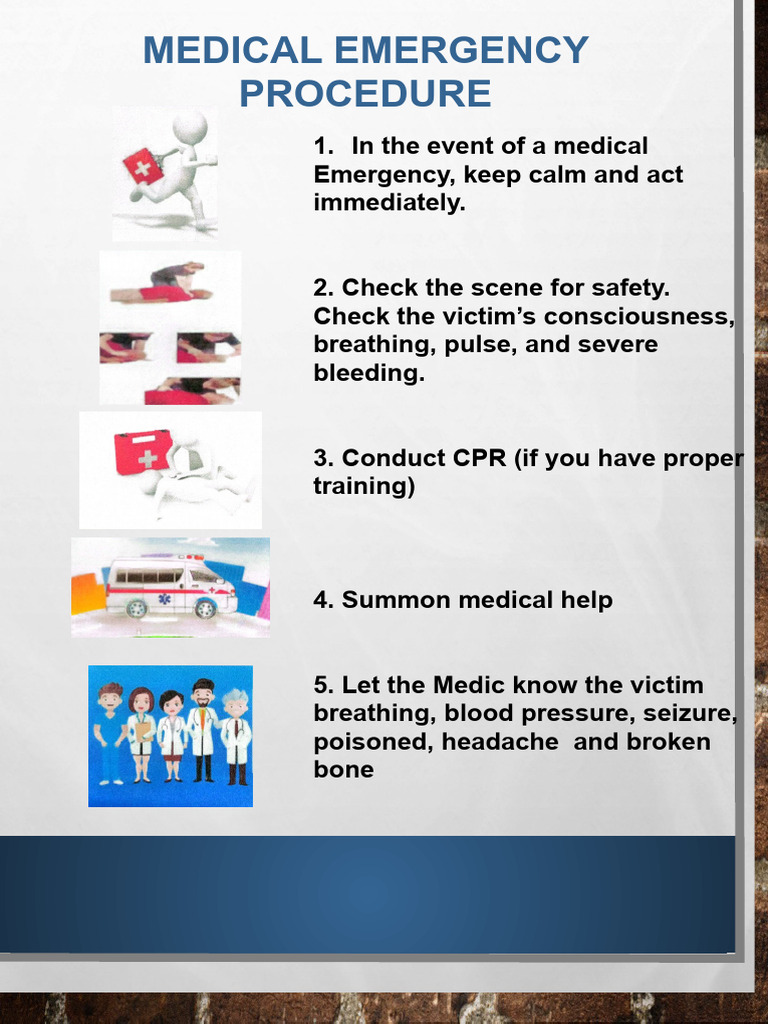 MEDICAL EMERGENCY PROCEDURE

1. In the event of a medical Emergency, keep calm and act immediately.

2. Check the scene for safety. Check the victim's consciousness, breathing, pulse, and severe bleeding.

3. Conduct CPR (if you have proper training)

4. Summon medical help

5. Let the Medic know the victim breathing, blood pressure, seizure, poisoned, headache and broken bone